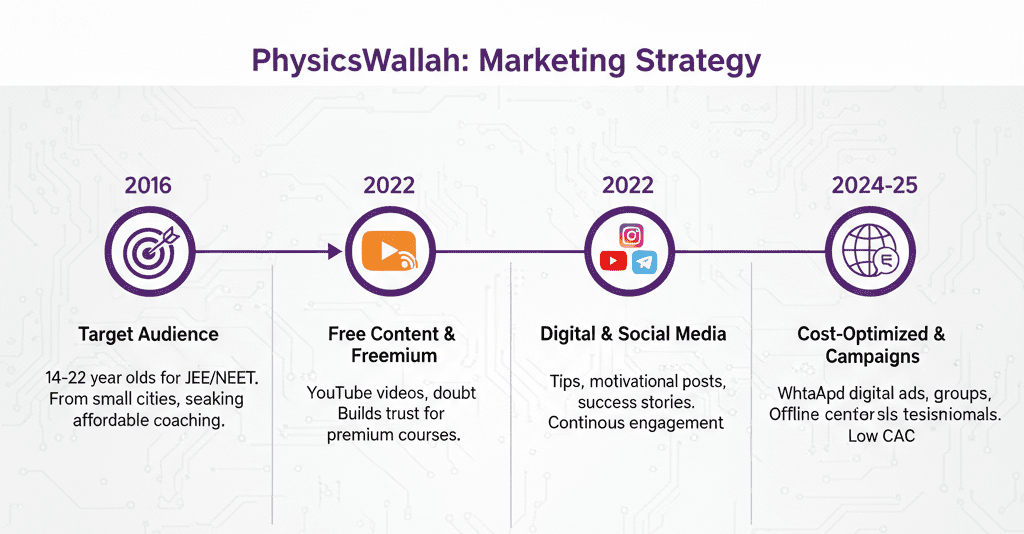 PhysicsWallah: Marketing Strategy

2016

Target Audience

14–22 year olds for JEE/NEET. From small cities, seaking affordable coaching.

2022

Free Content & Freemium

YouTube videos, doubt Builds trust for premium courses.

2022

Digital & Social Media

Tips, motivational posts, success stories. Continous engagement

2024-25

Cost-Optimized & Campaigns

WhtaApd digital ads, groups, Offline center sls tesisniomals. Low CAC